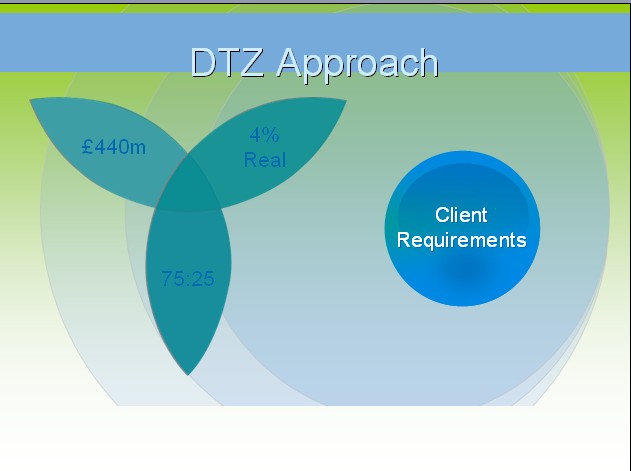 DTZ Approach

£440m

4%
Real

75:25

Client
Requirements